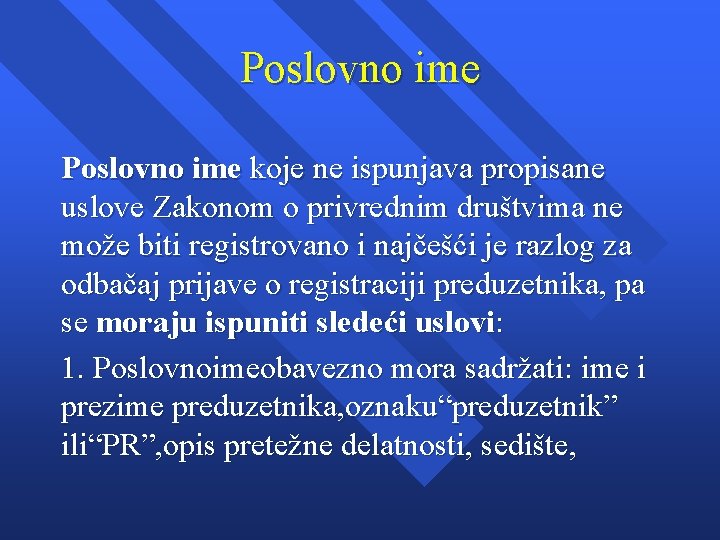 Poslovno ime

Poslovno ime koje ne ispunjava propisane uslove Zakonom o privrednim društvima ne može biti registrovano i najčešći je razlog za odbačaj prijave o registraciji preduzetnika, pa se moraju ispuniti sledeći uslovi:

1. Poslovnoimeobavezno mora sadržati: ime i prezime preduzetnika,oznaku“preduzetnik” ili“PR”,opis pretežne delatnosti, sedište,